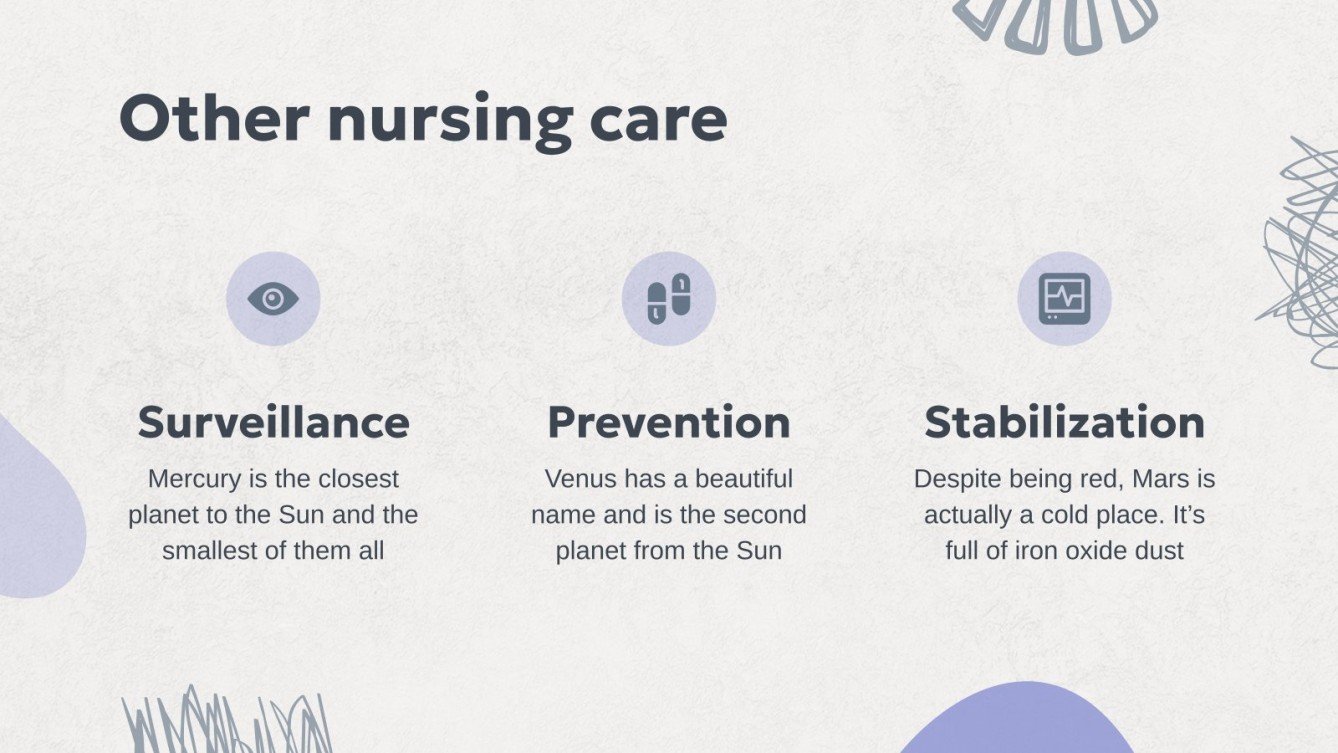 Other nursing care

Surveillance
Mercury is the closest planet to the Sun and the smallest of them all

Prevention
Venus has a beautiful name and is the second planet from the Sun

Stabilization
Despite being red, Mars is actually a cold place. It's full of iron oxide dust